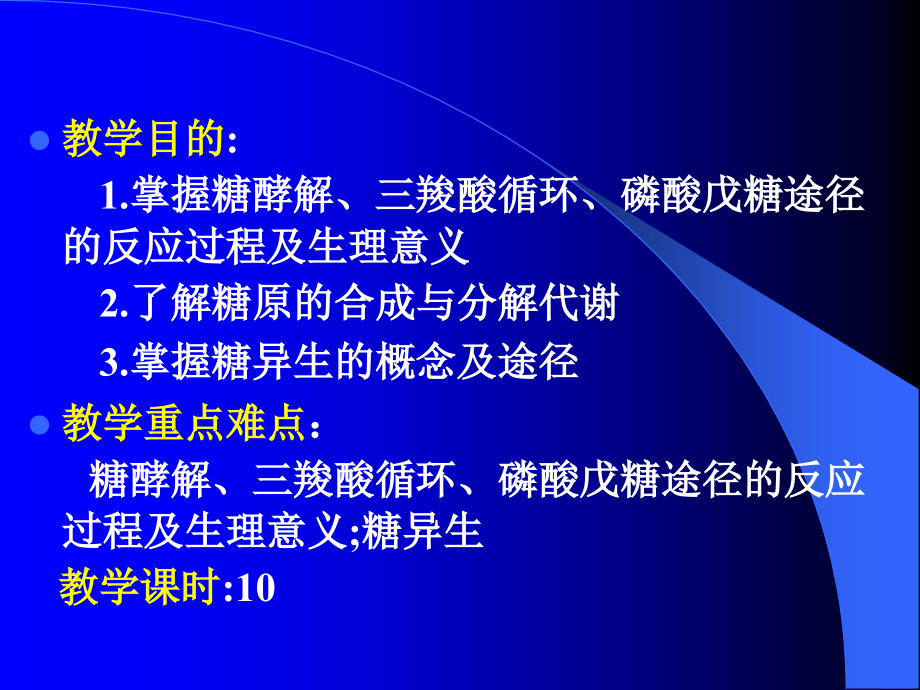 教学目的:

1.掌握糖酵解、三羧酸循环、磷酸戊糖途径的反应过程及生理意义

2.了解糖原的合成与分解代谢

3.掌握糖异生的概念及途径

教学重点难点:

糖酵解、三羧酸循环、磷酸戊糖途径的反应过程及生理意义;糖异生

教学课时:10